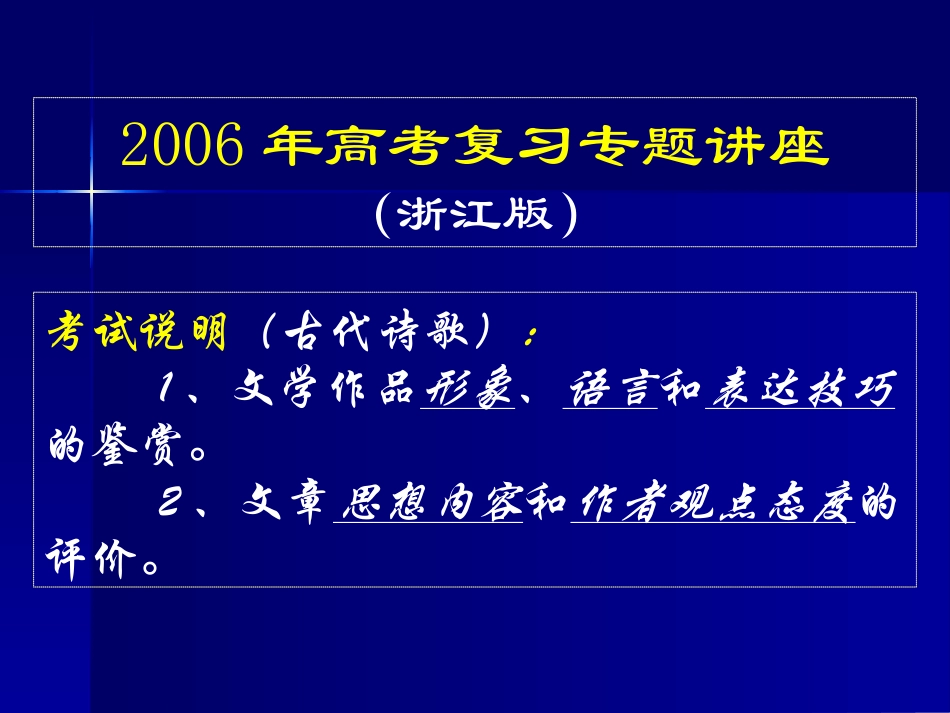 2006 年高考复习专题讲座
（浙江版）

考试说明（古代诗歌）：
1、文学作品形象、语言和表达技巧的鉴赏。
2、文章思想内容和作者观点态度的评价。